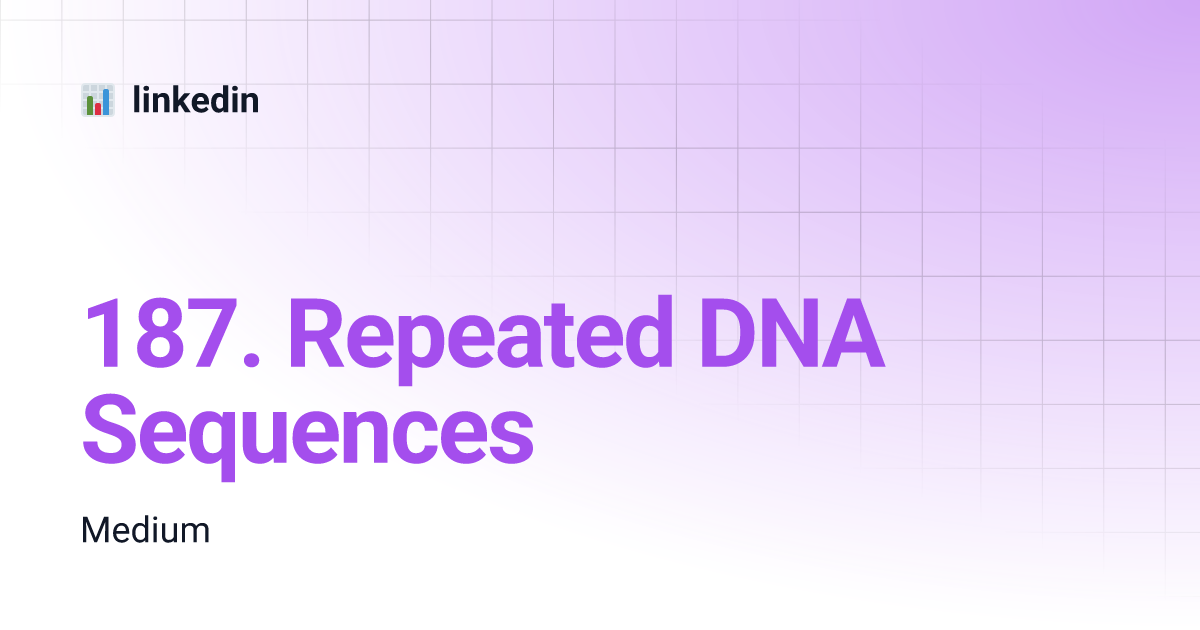 linkedin

187. Repeated DNA Sequences

Medium